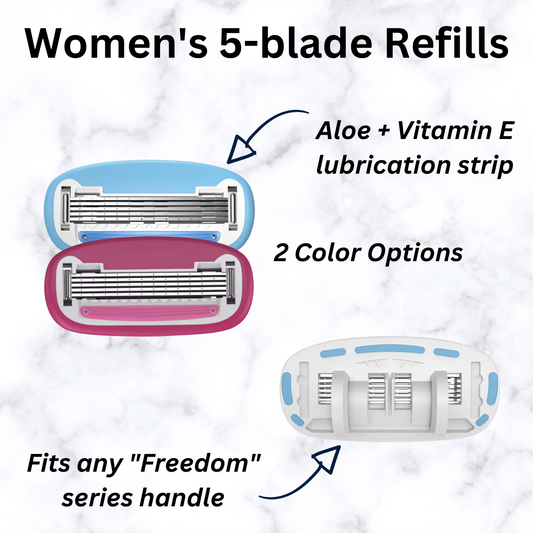 Women's 5-blade Refills

Aloe + Vitamin E lubrication strip

2 Color Options

Fits any "Freedom" series handle